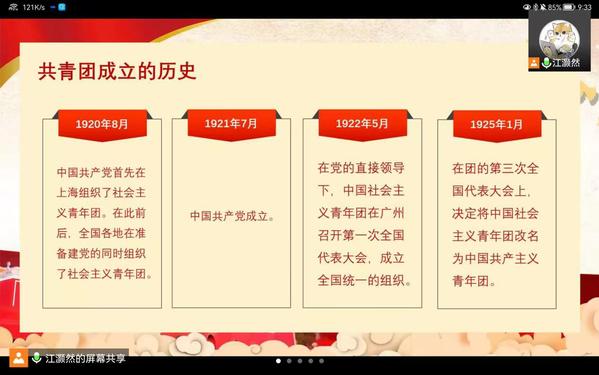 121K/s

85% 9:33

江灏然

共青团成立的历史

1920年8月

中国共产党首先在上海组织了社会主义青年团。在此前后，全国各地在准备建党的同时组织了社会主义青年团。

1921年7月

中国共产党成立。

1922年5月

在党的直接领导下，中国社会主义青年团在广州召开第一次全国代表大会，成立全国统一的组织。

1925年1月

在团的第三次全国代表大会上，决定将中国社会主义青年团改名为中国共产主义青年团。

江灏然的屏幕共享